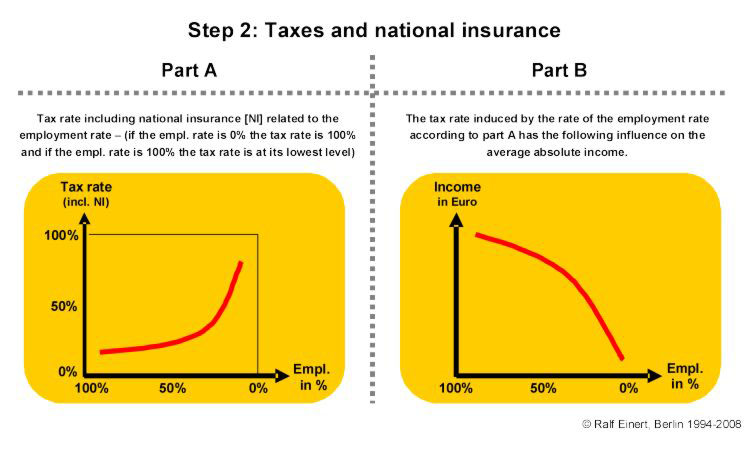 Step 2: Taxes and national insurance

Part A

Tax rate including national insurance [NI] related to the employment rate – (if the empl. rate is 0% the tax rate is 100% and if the empl. rate is 100% the tax rate is at its lowest level)

Tax rate (incl. NI)

100%

50%

0%

100%

50%

0%

Empl. in %

Part B

The tax rate induced by the rate of the employment rate according to part A has the following influence on the average absolute income.

Income in Euro

100%

50%

0%

Empl. in %

© Ralf Einert, Berlin 1994-2008